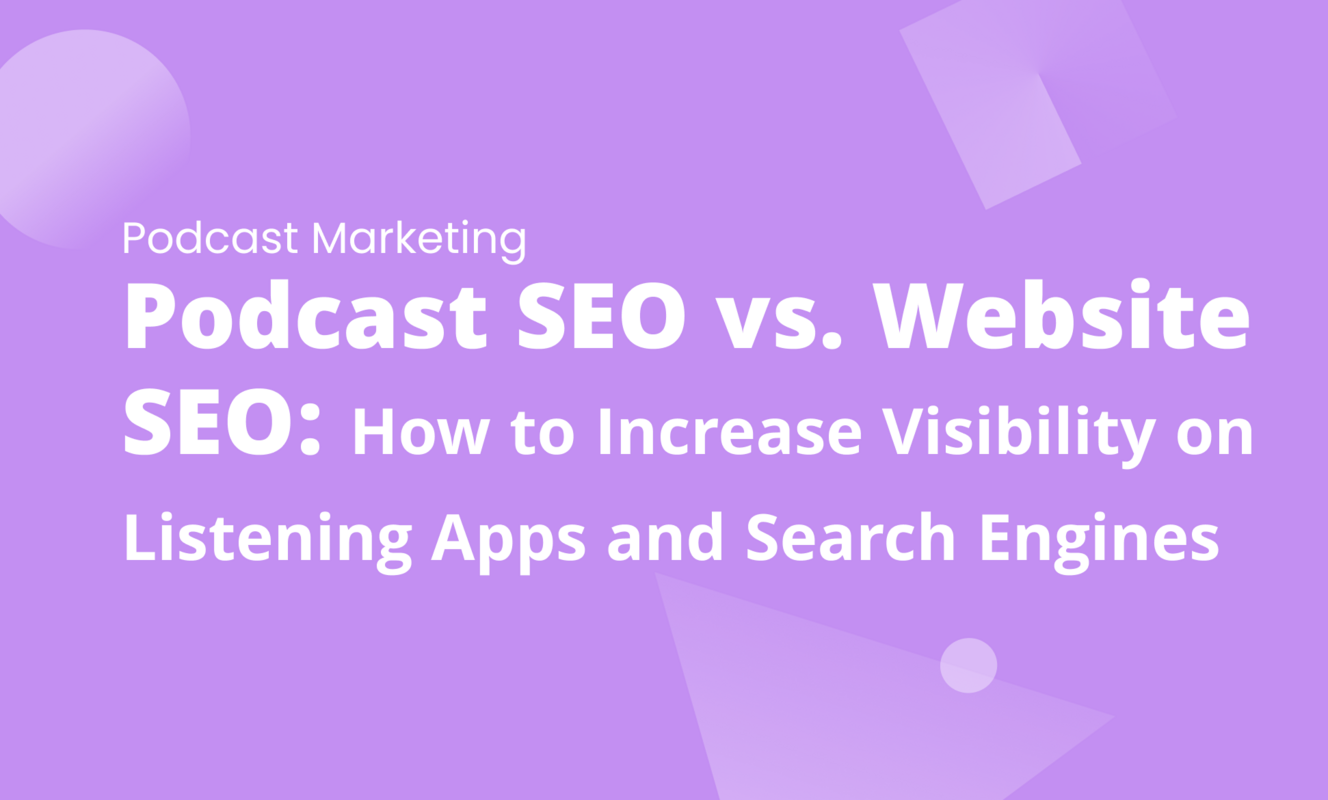 Podcast Marketing

Podcast SEO vs. Website SEO: How to Increase Visibility on Listening Apps and Search Engines